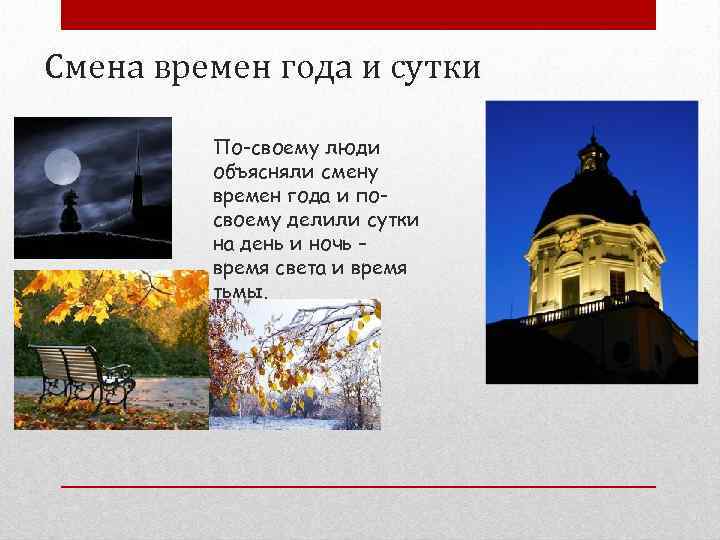 Смена времен года и сутки

По-своему люди объясняли смену времен года и по-своему делили сутки на день и ночь – время света и время тьмы.